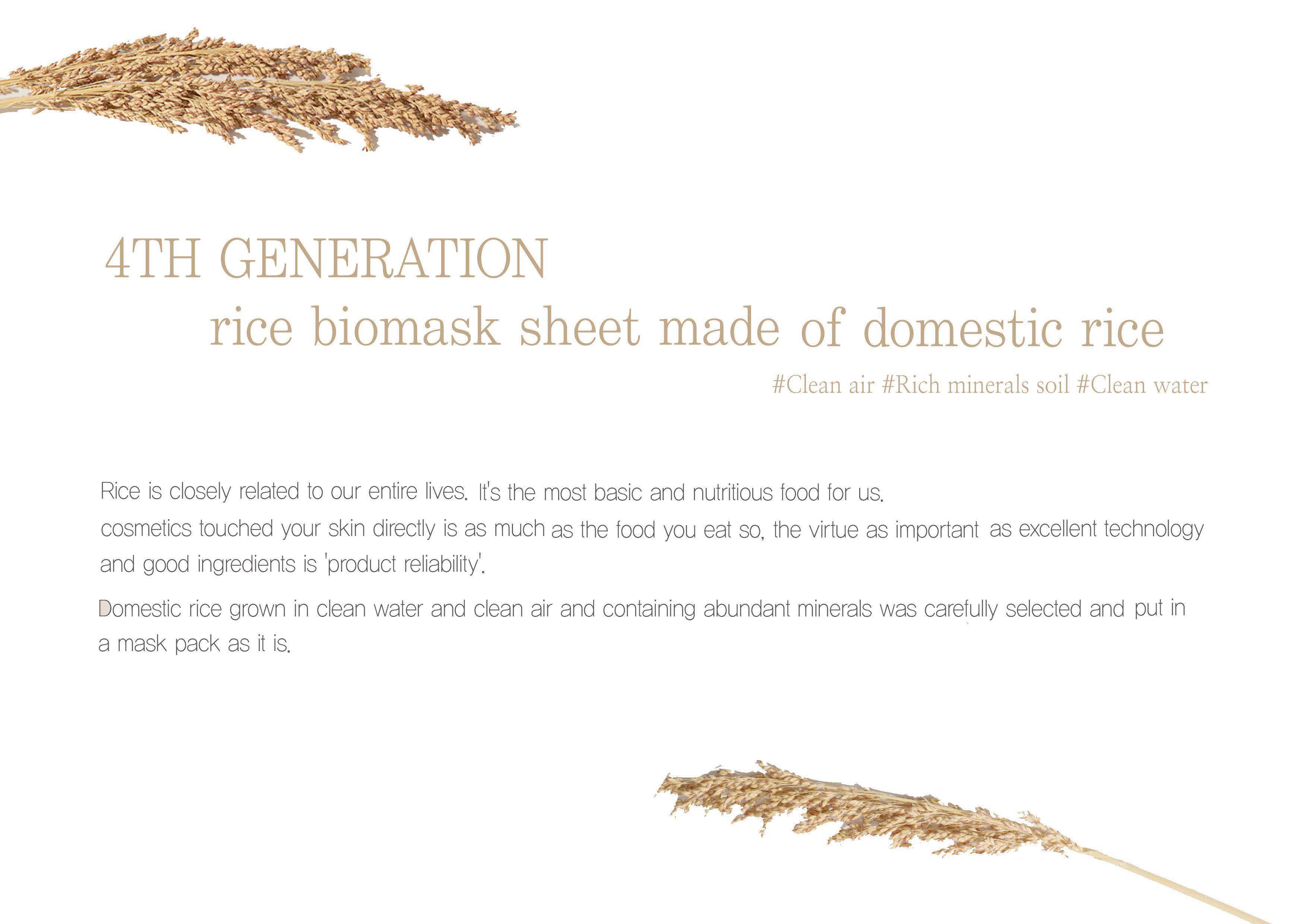 4TH GENERATION
rice biomask sheet made of domestic rice

#Clean air #Rich minerals soil #Clean water

Rice is closely related to our entire lives. It's the most basic and nutritious food for us.
cosmetics touched your skin directly is as much as the food you eat so, the virtue as important as excellent technology and good ingredients is 'product reliability'.

Domestic rice grown in clean water and clean air and containing abundant minerals was carefully selected and put in a mask pack as it is.